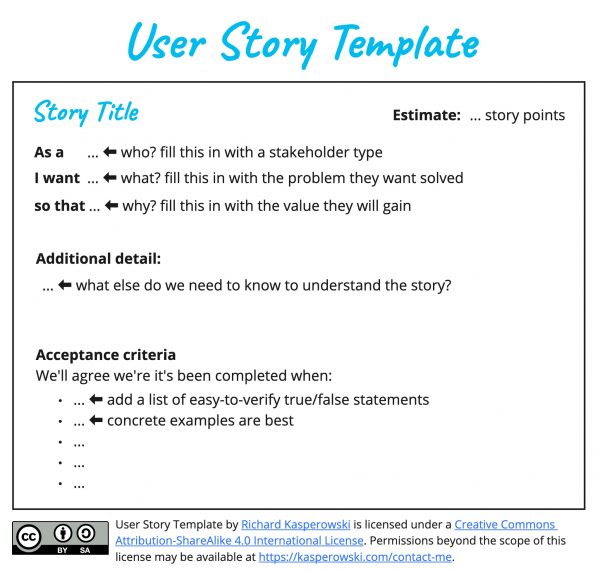 User Story Template

Story Title

Estimate: ... story points

As a ... ⬅ who? fill this in with a stakeholder type
I want ... ⬅ what? fill this in with the problem they want solved
so that ... ⬅ why? fill this in with the value they will gain

Additional detail:
... ⬅ what else do we need to know to understand the story?

Acceptance criteria
We'll agree we're it's been completed when:
• ... ⬅ add a list of easy-to-verify true/false statements
• ... ⬅ concrete examples are best
• ...
• ...
• ...

cc BY SA

User Story Template by Richard Kasperowski is licensed under a Creative Commons Attribution-ShareAlike 4.0 International License. Permissions beyond the scope of this license may be available at https://kasperowski.com/contact-me.